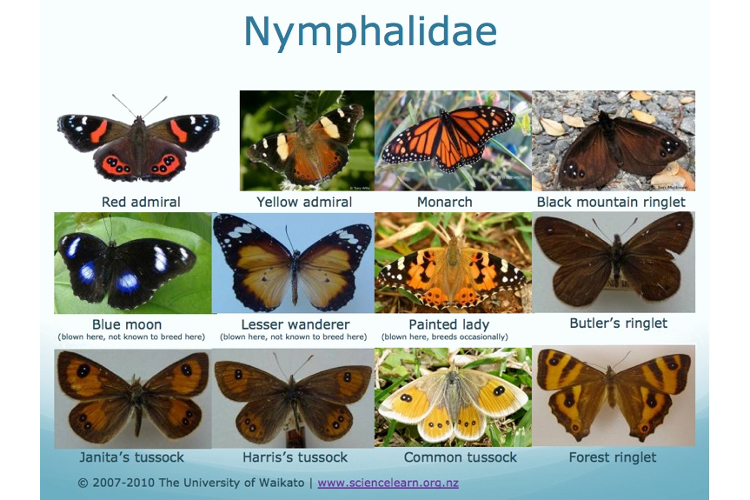 Nymphalidae

Red admiral

Yellow admiral

Monarch

Black mountain ringlet

Blue moon
(blown here, not known to breed here)

Lesser wanderer
(blown here, not known to breed here)

Painted lady
(blown here, breeds occasionally)

Butler's ringlet

Janita's tussock

Harris's tussock

Common tussock

Forest ringlet

© 2007-2010 The University of Waikato | www.sciencelearn.org.nz